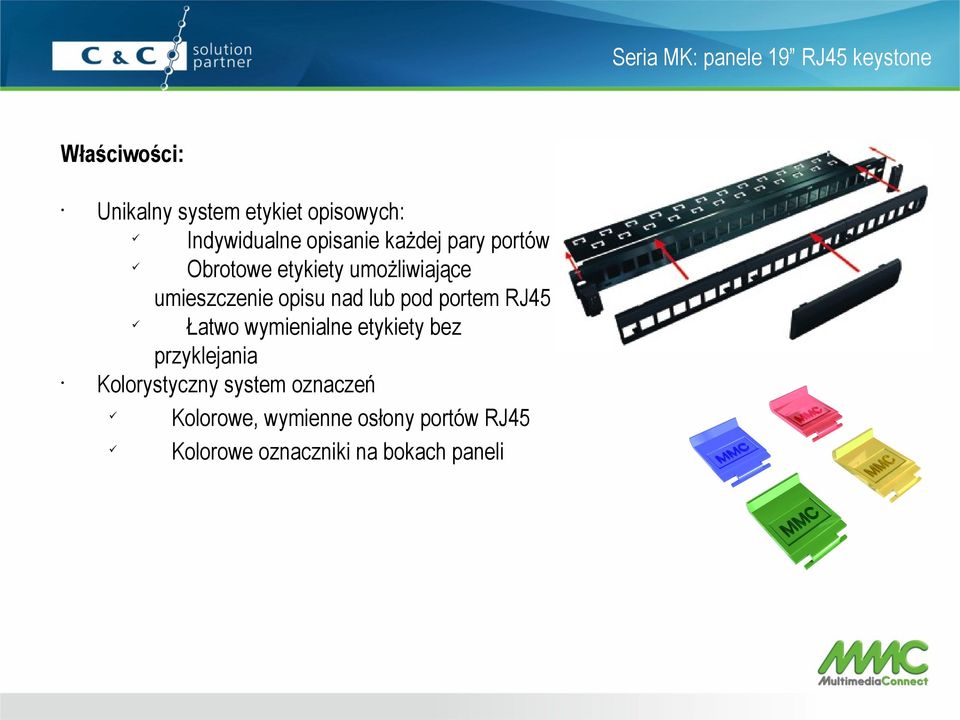 C & C solution partner

Seria MK: panele 19" RJ45 keystone

Właściwości:

· Unikalny system etykiet opisowych:
✓ Indywidualne opisanie każdej pary portów
✓ Obrotowe etykiety umożliwiające umieszczenie opisu nad lub pod portem RJ45
✓ Łatwo wymienialne etykiety bez przyklejania
· Kolorystyczny system oznaczeń
✓ Kolorowe, wymienne osłony portów RJ45
✓ Kolorowe oznaczniki na bokach paneli

MMC

MMC

MMC

MMC

MMC
MultimediaConnect